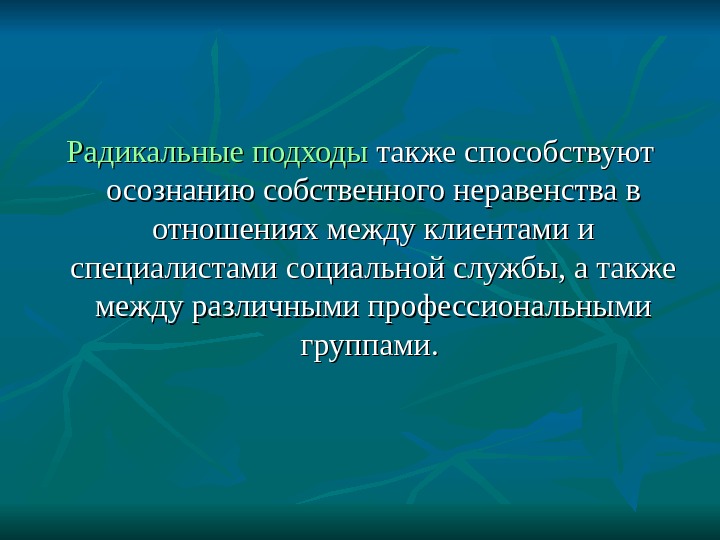 Радикальные подходы также способствуют осознанию собственного неравенства в отношениях между клиентами и специалистами социальной службы, а также между различными профессиональными группами.